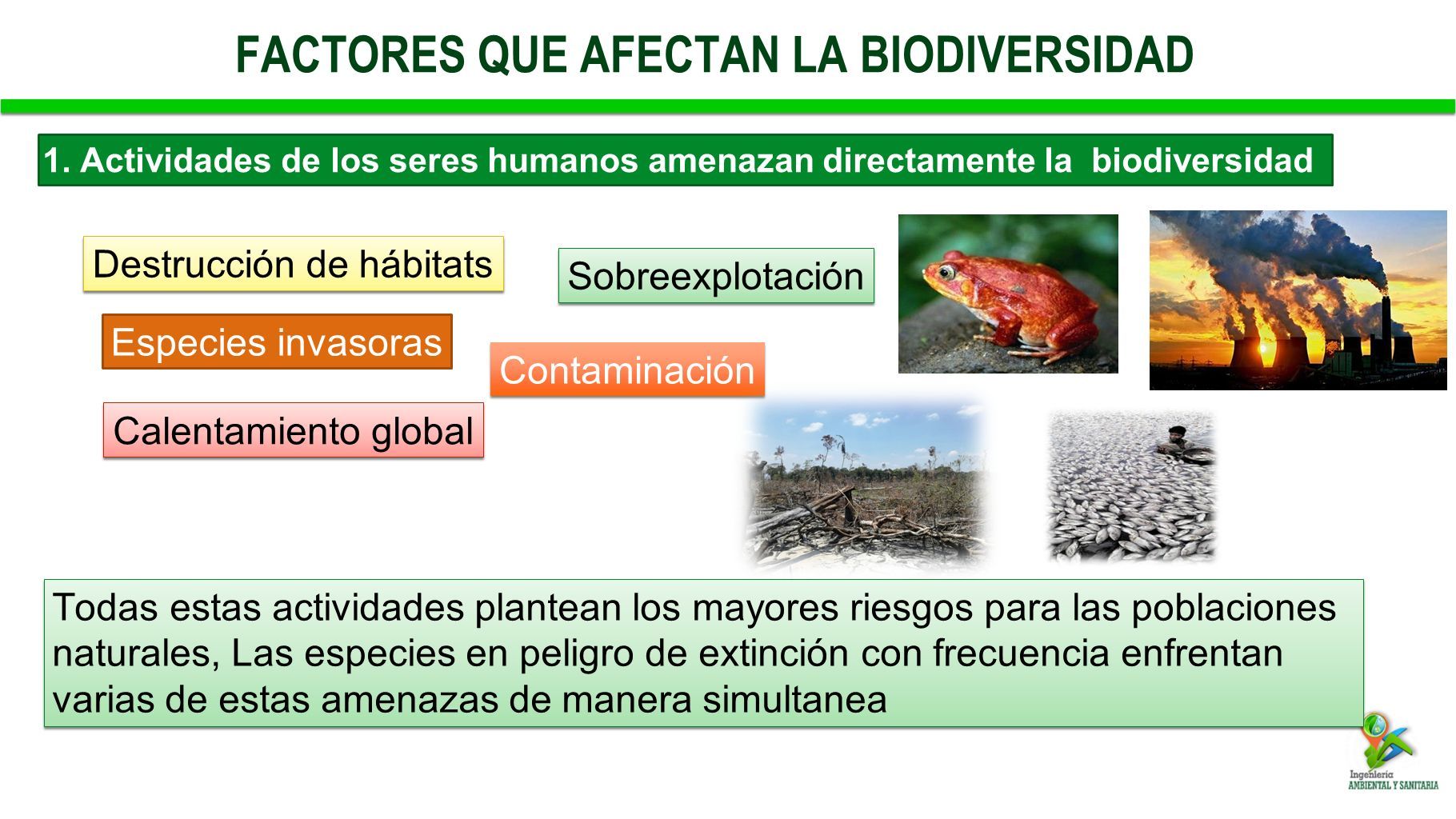 FACTORES QUE AFECTAN LA BIODIVERSIDAD

1. Actividades de los seres humanos amenazan directamente la biodiversidad

Destrucción de hábitats

Sobreexplotación

Especies invasoras

Contaminación

Calentamiento global

Todas estas actividades plantean los mayores riesgos para las poblaciones naturales, Las especies en peligro de extinción con frecuencia enfrentan varias de estas amenazas de manera simultanea

Ingeniería AMBIENTAL Y SANITARIA